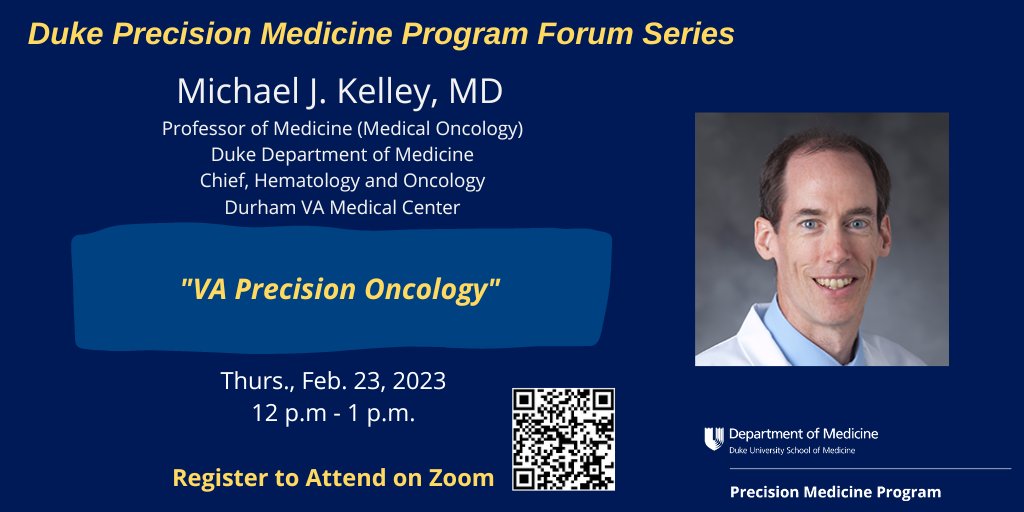 Duke Precision Medicine Program Forum Series

Michael J. Kelley, MD
Professor of Medicine (Medical Oncology)
Duke Department of Medicine
Chief, Hematology and Oncology
Durham VA Medical Center

"VA Precision Oncology"

Thurs., Feb. 23, 2023
12 p.m - 1 p.m.

Register to Attend on Zoom

Department of Medicine
Duke University School of Medicine

Precision Medicine Program